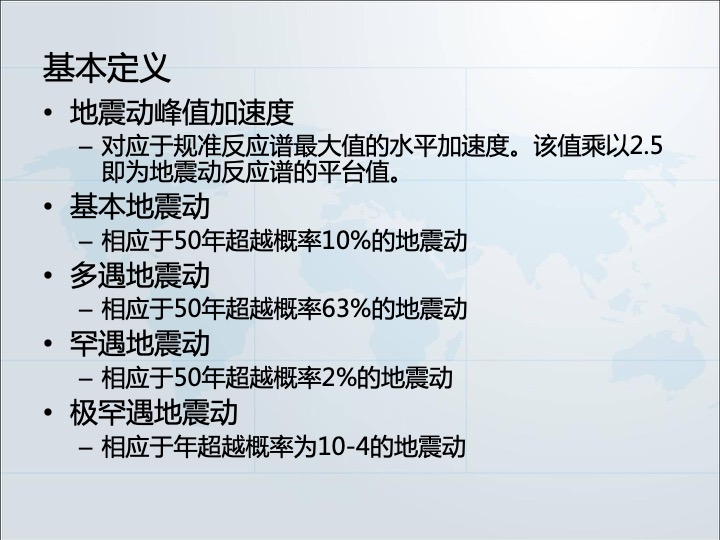 基本定义

• 地震动峰值加速度
  – 对应于规准反应谱最大值的水平加速度。该值乘以2.5即为地震动反应谱的平台值。

• 基本地震动
  – 相应于50年超越概率10%的地震动

• 多遇地震动
  – 相应于50年超越概率63%的地震动

• 罕遇地震动
  – 相应于50年超越概率2%的地震动

• 极罕遇地震动
  – 相应于年超越概率为10-4的地震动